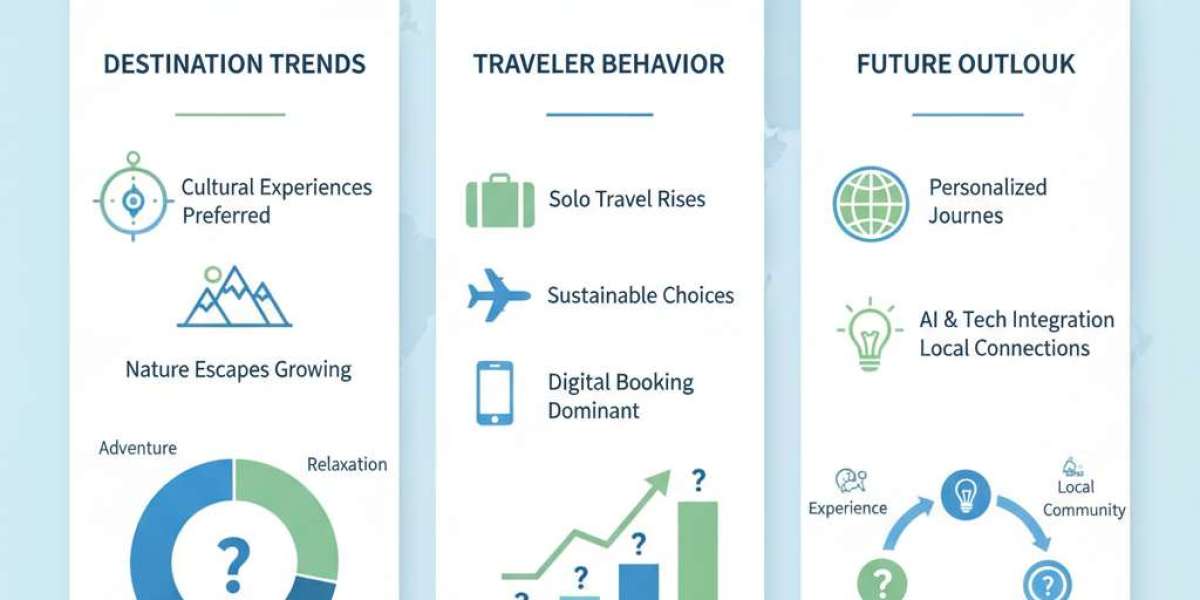 DESTINATION TRENDS

Cultural Experiences Preferred

Nature Escapes Growing

Adventure

Relaxation

?

TRAVELER BEHAVIOR

Solo Travel Rises

Sustainable Choices

Digital Booking Dominant

?

?

?

?

FUTURE OUTLOUK

Personalized Journes

AI & Tech Integration Local Connections

Experience

Local Community

?

?